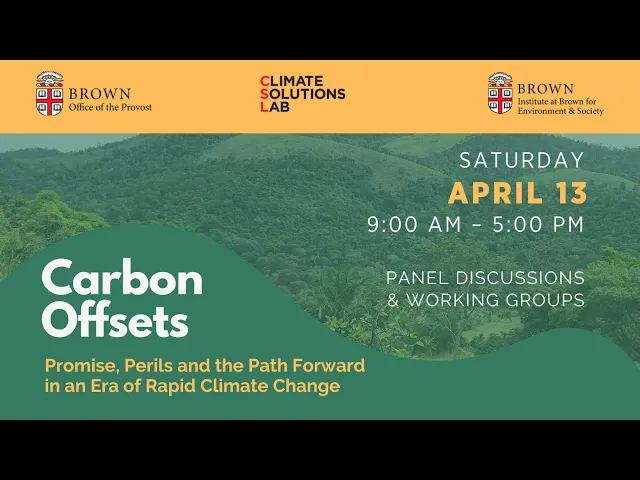 BROWN
Office of the Provost

CLIMATE
SOLUTIONS
LAB

BROWN
Institute at Brown for Environment & Society

SATURDAY
APRIL 13
9:00 AM – 5:00 PM

PANEL DISCUSSIONS
& WORKING GROUPS

Carbon Offsets

Promise, Perils and the Path Forward in an Era of Rapid Climate Change